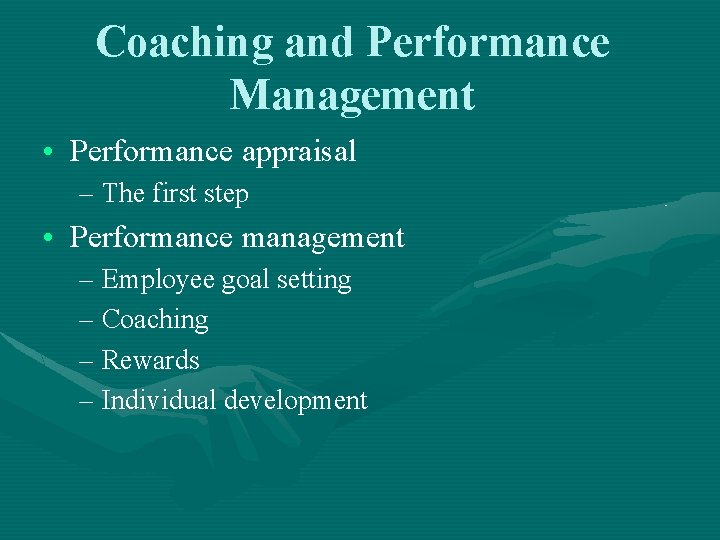 Coaching and Performance Management

• Performance appraisal
– The first step
• Performance management
– Employee goal setting
– Coaching
– Rewards
– Individual development